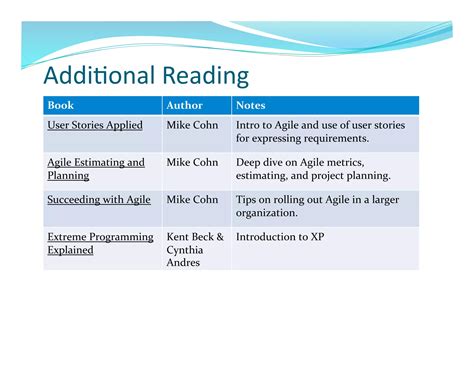 Additional Reading

| Book | Author | Notes |
|---|---|---|
| User Stories Applied | Mike Cohn | Intro to Agile and use of user stories for expressing requirements. |
| Agile Estimating and Planning | Mike Cohn | Deep dive on Agile metrics, estimating, and project planning. |
| Succeeding with Agile | Mike Cohn | Tips on rolling out Agile in a larger organization. |
| Extreme Programming Explained | Kent Beck & Cynthia Andres | Introduction to XP |